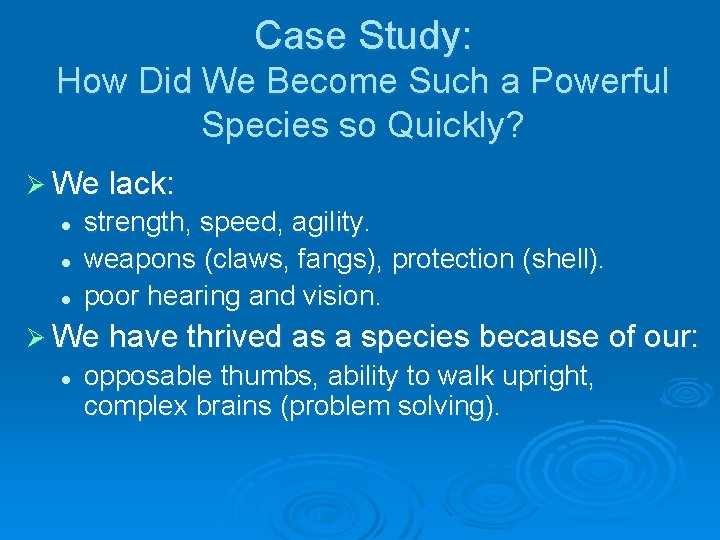 Case Study:
How Did We Become Such a Powerful Species so Quickly?

➢ We lack:
• strength, speed, agility.
• weapons (claws, fangs), protection (shell).
• poor hearing and vision.

➢ We have thrived as a species because of our:
• opposable thumbs, ability to walk upright, complex brains (problem solving).